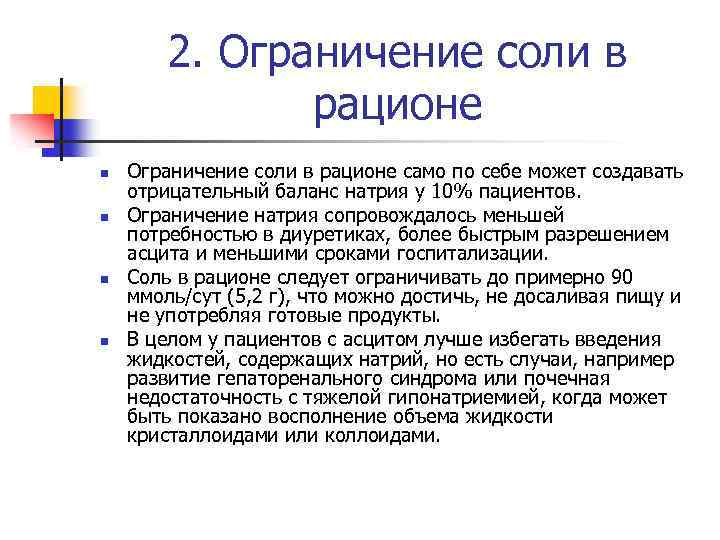 2. Ограничение соли в рационе

- Ограничение соли в рационе само по себе может создавать отрицательный баланс натрия у 10% пациентов.
- Ограничение натрия сопровождалось меньшей потребностью в диуретиках, более быстрым разрешением асцита и меньшими сроками госпитализации.
- Соль в рационе следует ограничивать до примерно 90 ммоль/сут (5,2 г), что можно достичь, не досаливая пищу и не употребляя готовые продукты.
- В целом у пациентов с асцитом лучше избегать введения жидкостей, содержащих натрий, но есть случаи, например развитие гепаторенального синдрома или почечная недостаточность с тяжелой гипонатриемией, когда может быть показано восполнение объема жидкости кристаллоидами или коллоидами.